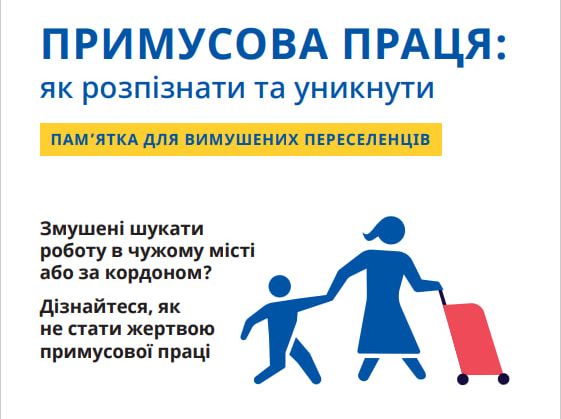 ПРИМУСОВА ПРАЦЯ:
як розпізнати та уникнути

ПАМ'ЯТКА ДЛЯ ВИМУШЕНИХ ПЕРЕСЕЛЕНЦІВ

Змушені шукати роботу в чужому місті або за кордоном?

Дізнайтеся, як не стати жертвою примусової праці